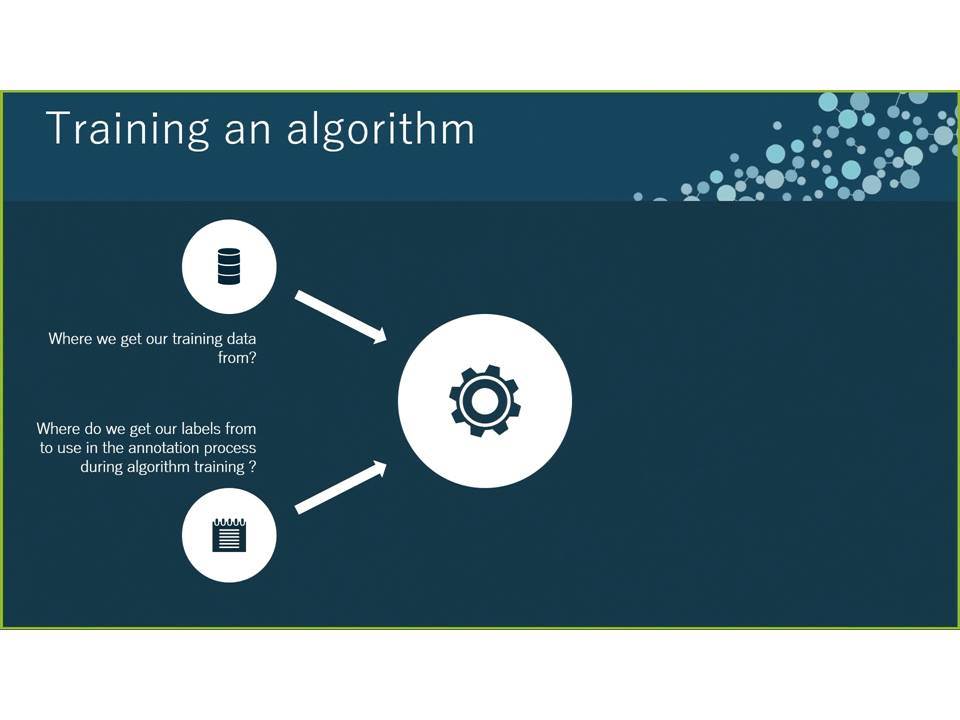 Training an algorithm

Where we get our training data from?

Where do we get our labels from to use in the annotation process during algorithm training ?